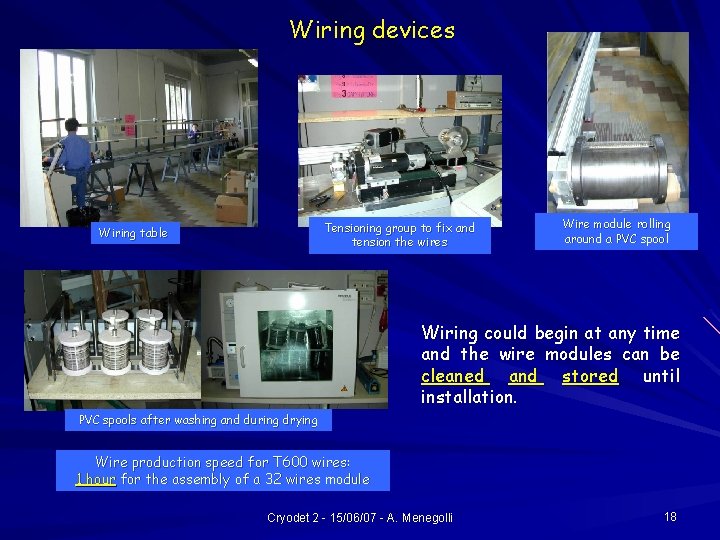 Wiring devices

Wiring table

Tensioning group to fix and tension the wires

Wire module rolling around a PVC spool

PVC spools after washing and during drying

Wiring could begin at any time and the wire modules can be cleaned and stored until installation.

Wire production speed for T600 wires: 1 hour for the assembly of a 32 wires module

Cryodet 2 - 15/06/07 - A. Menegolli

18